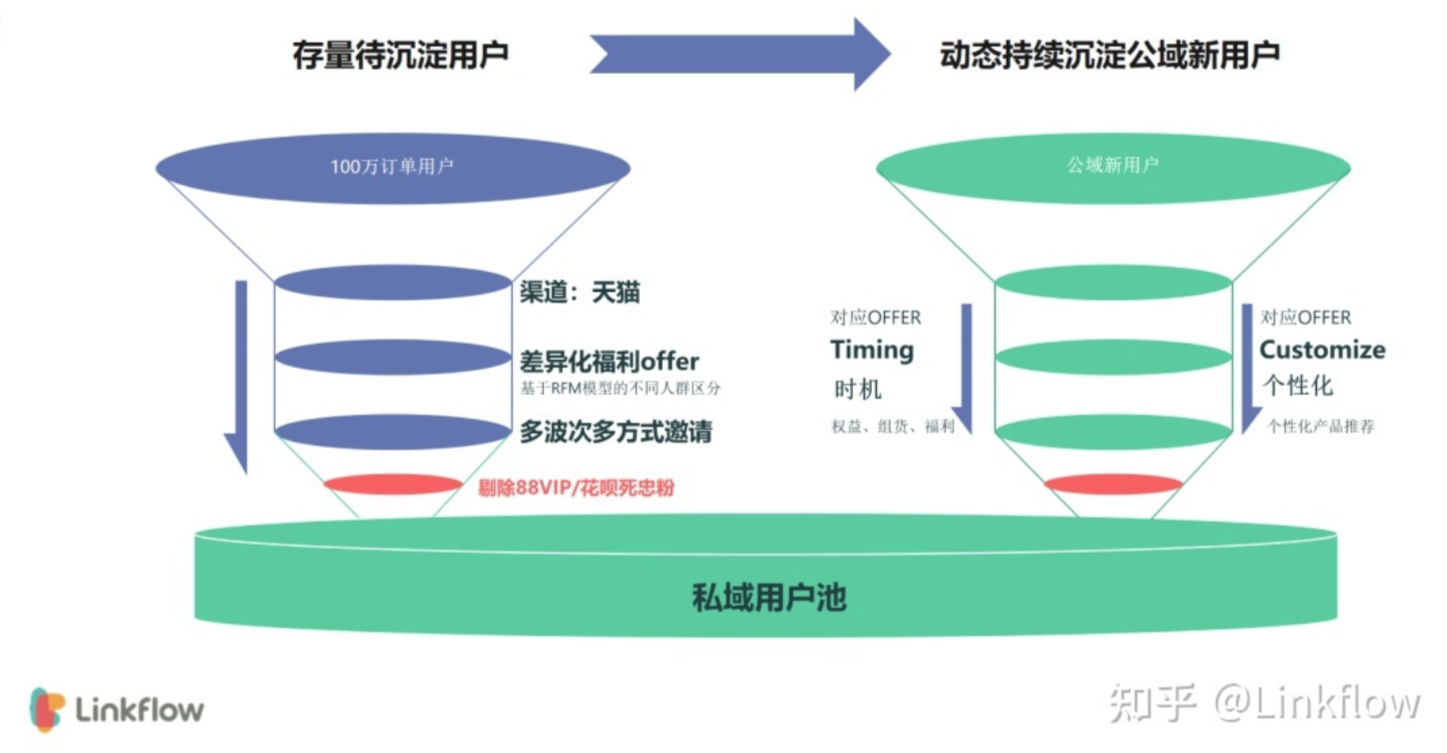 存量待沉淀用户

动态持续沉淀公域新用户

100万订单用户

渠道：天猫

差异化福利offer
基于RFM模型的不同人群区分

多波次多方式邀请

剔除88VIP/花呗死忠粉

公域新用户

对应OFFER
Timing
时机
权益、组货、福利

对应OFFER
Customize
个性化
个性化产品推荐

私域用户池

Linkflow

知乎 @Linkflow